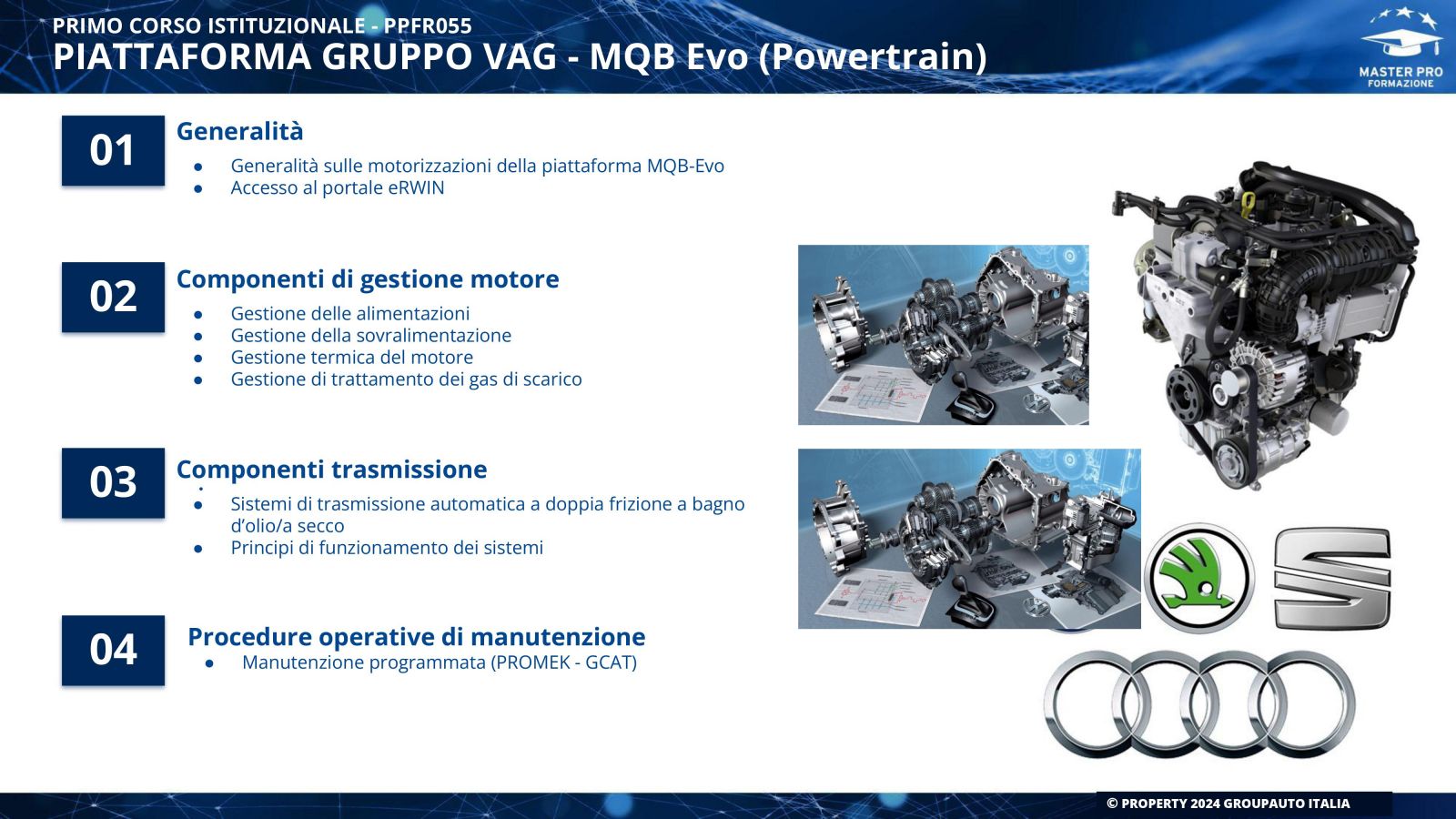 PRIMO CORSO ISTITUZIONALE - PPFR055
PIATTAFORMA GRUPPO VAG - MQB Evo (Powertrain)

MASTER PRO
FORMAZIONE

01
Generalità
● Generalità sulle motorizzazioni della piattaforma MQB-Evo
● Accesso al portale eRWIN

02
Componenti di gestione motore
● Gestione delle alimentazioni
● Gestione della sovralimentazione
● Gestione termica del motore
● Gestione di trattamento dei gas di scarico

03
Componenti trasmissione
● Sistemi di trasmissione automatica a doppia frizione a bagno d'olio/a secco
● Principi di funzionamento dei sistemi

04
Procedure operative di manutenzione
● Manutenzione programmata (PROMEK - GCAT)

© PROPERTY 2024 GROUPAUTO ITALIA